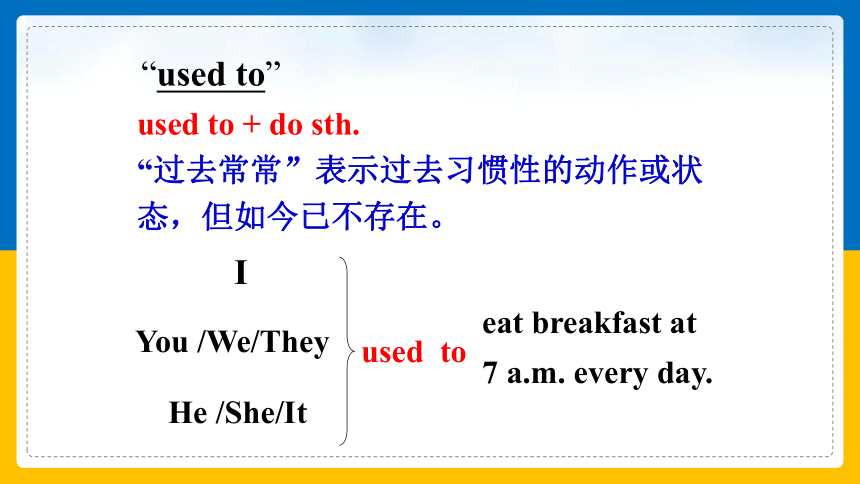 “used to”

used to + do sth.

“过去常常”表示过去习惯性的动作或状态，但如今已不存在。

I

You /We/They

He /She/It

used to

eat breakfast at 7 a.m. every day.